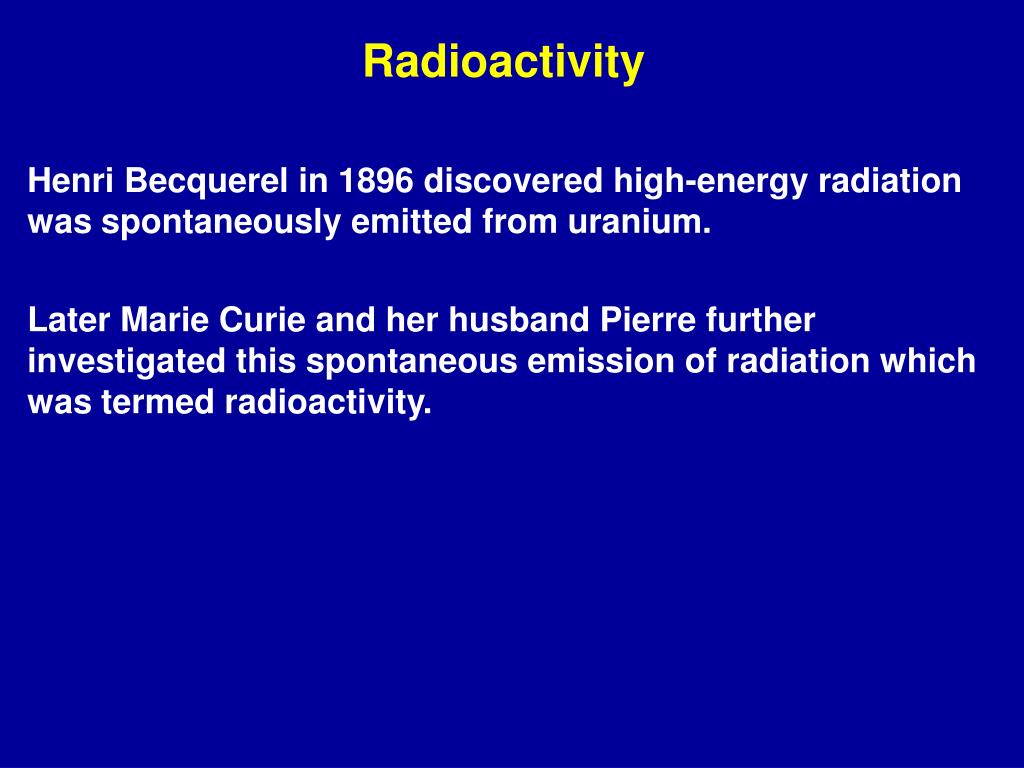 Radioactivity

Henri Becquerel in 1896 discovered high-energy radiation was spontaneously emitted from uranium.

Later Marie Curie and her husband Pierre further investigated this spontaneous emission of radiation which was termed radioactivity.